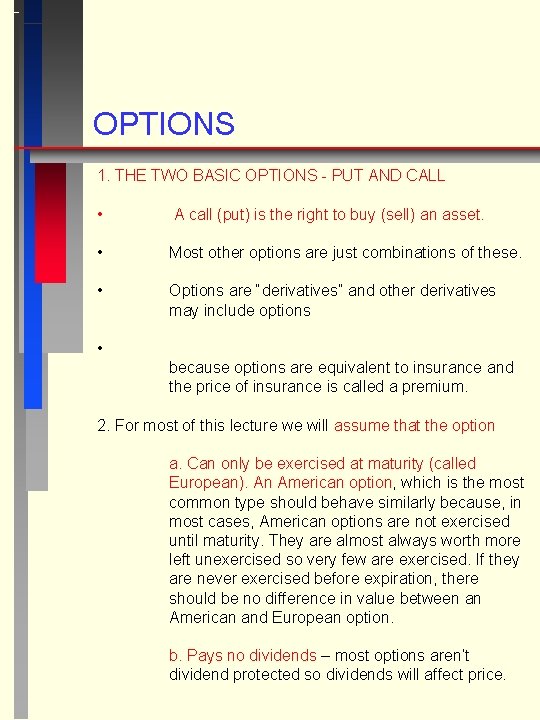 OPTIONS

1. THE TWO BASIC OPTIONS - PUT AND CALL

• A call (put) is the right to buy (sell) an asset.

• Most other options are just combinations of these.

• Options are "derivatives" and other derivatives may include options

• because options are equivalent to insurance and the price of insurance is called a premium.

2. For most of this lecture we will assume that the option

a. Can only be exercised at maturity (called European). An American option, which is the most common type should behave similarly because, in most cases, American options are not exercised until maturity. They are almost always worth more left unexercised so very few are exercised. If they are never exercised before expiration, there should be no difference in value between an American and European option.

b. Pays no dividends – most options aren't dividend protected so dividends will affect price.